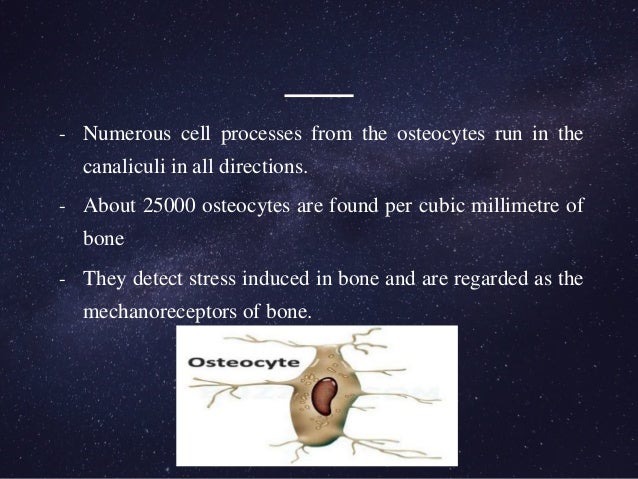 - Numerous cell processes from the osteocytes run in the canaliculi in all directions.

- About 25000 osteocytes are found per cubic millimetre of bone

- They detect stress induced in bone and are regarded as the mechanoreceptors of bone.

Osteocyte